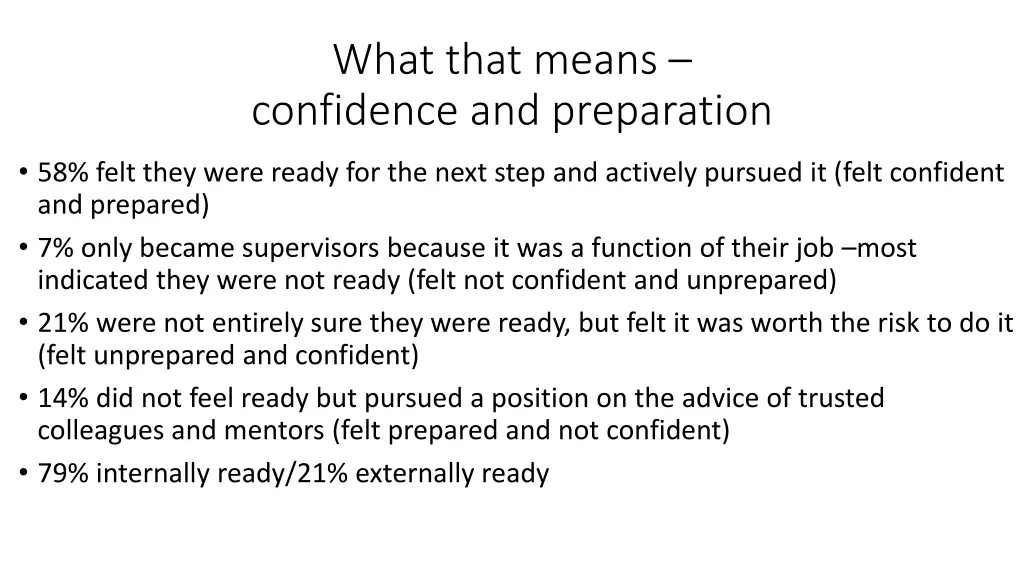 What that means –
confidence and preparation

• 58% felt they were ready for the next step and actively pursued it (felt confident and prepared)
• 7% only became supervisors because it was a function of their job –most indicated they were not ready (felt not confident and unprepared)
• 21% were not entirely sure they were ready, but felt it was worth the risk to do it (felt unprepared and confident)
• 14% did not feel ready but pursued a position on the advice of trusted colleagues and mentors (felt prepared and not confident)
• 79% internally ready/21% externally ready